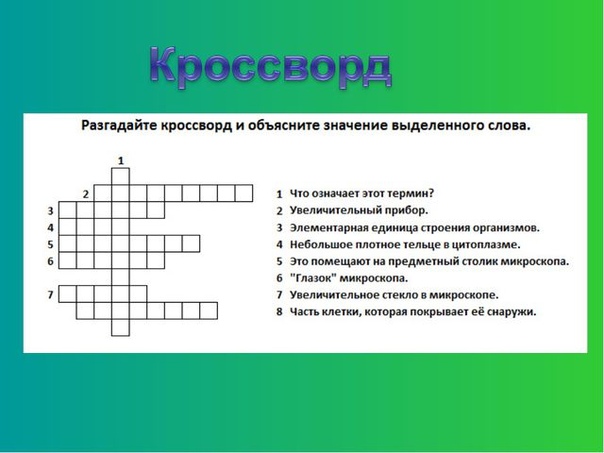 Кроссворд

Разгадайте кроссворд и объясните значение выделенного слова.

1
2
3
4
5
6
7

1 Что означает этот термин?
2 Увеличительный прибор.
3 Элементарная единица строения организмов.
4 Небольшое плотное тельце в цитоплазме.
5 Это помещают на предметный столик микроскопа.
6 "Глазок" микроскопа.
7 Увеличительное стекло в микроскопе.
8 Часть клетки, которая покрывает её снаружи.